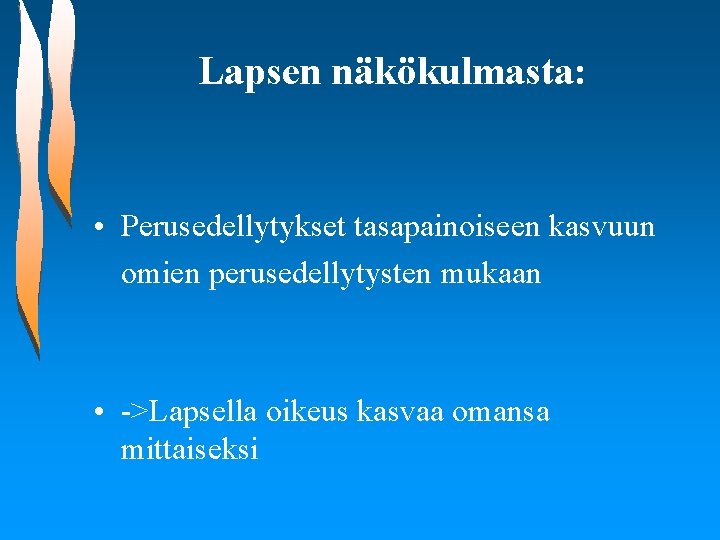 Lapsen näkökulmasta:

• Perusedellytykset tasapainoiseen kasvuun omien perusedellytysten mukaan

• ->Lapsella oikeus kasvaa omansa mittaiseksi